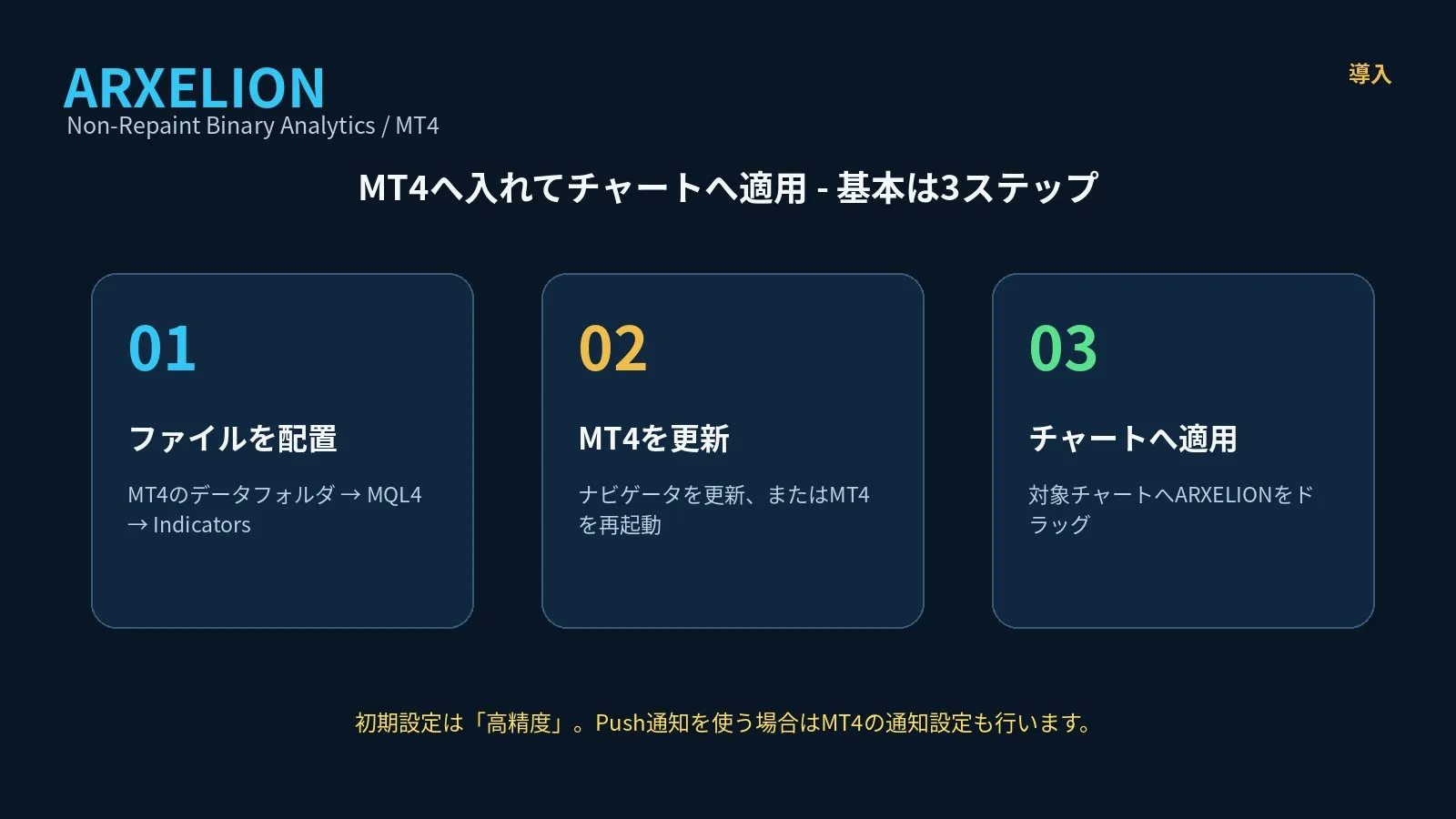 ARXELION
Non-Repaint Binary Analytics / MT4

導入

MT4へ入れてチャートへ適用 - 基本は3ステップ

01

ファイルを配置

MT4のデータフォルダ → MQL4 → Indicators

02

MT4を更新

ナビゲータを更新、またはMT4を再起動

03

チャートへ適用

対象チャートへARXELIONをドラッグ

初期設定は「高精度」。Push通知を使う場合はMT4の通知設定も行います。